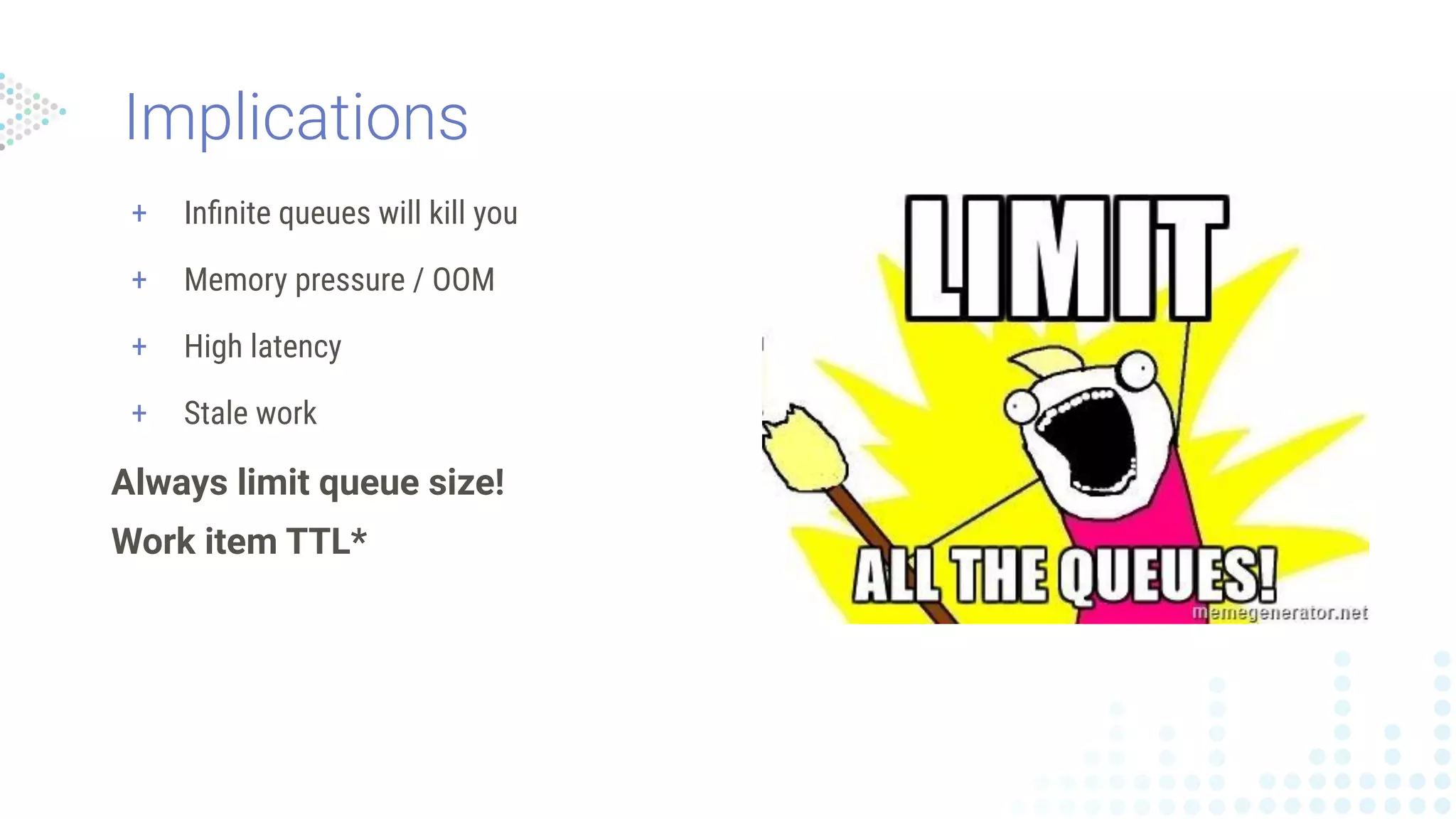 Implications

+ Infinite queues will kill you

+ Memory pressure / OOM

+ High latency

+ Stale work

Always limit queue size!

Work item TTL*

LIMIT

ALL THE QUEUES!

memegenerator.net